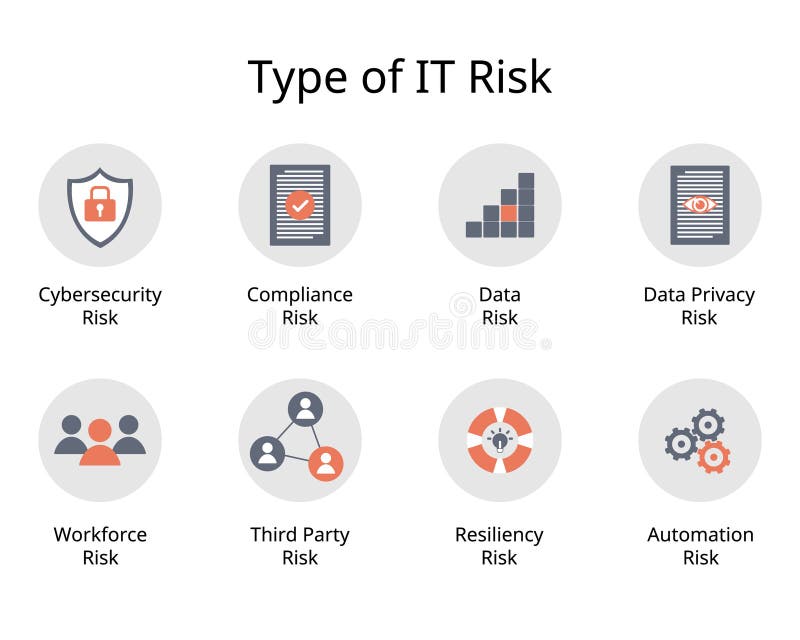 Type of IT Risk

Cybersecurity Risk

Compliance Risk

Data Risk

Data Privacy Risk

dreamstime

Workforce Risk

Third Party Risk

Resiliency Risk

Automation Risk